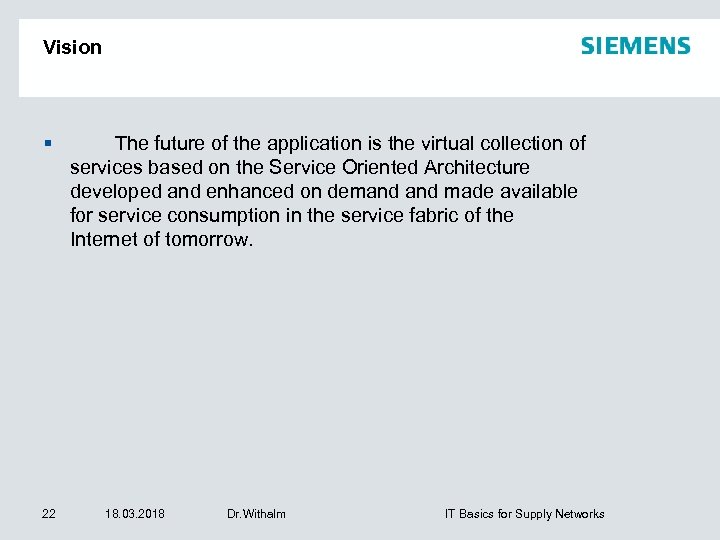 Vision

SIEMENS

▪ The future of the application is the virtual collection of services based on the Service Oriented Architecture developed and enhanced on demand and made available for service consumption in the service fabric of the Internet of tomorrow.

22 18.03.2018 Dr.Withalm IT Basics for Supply Networks